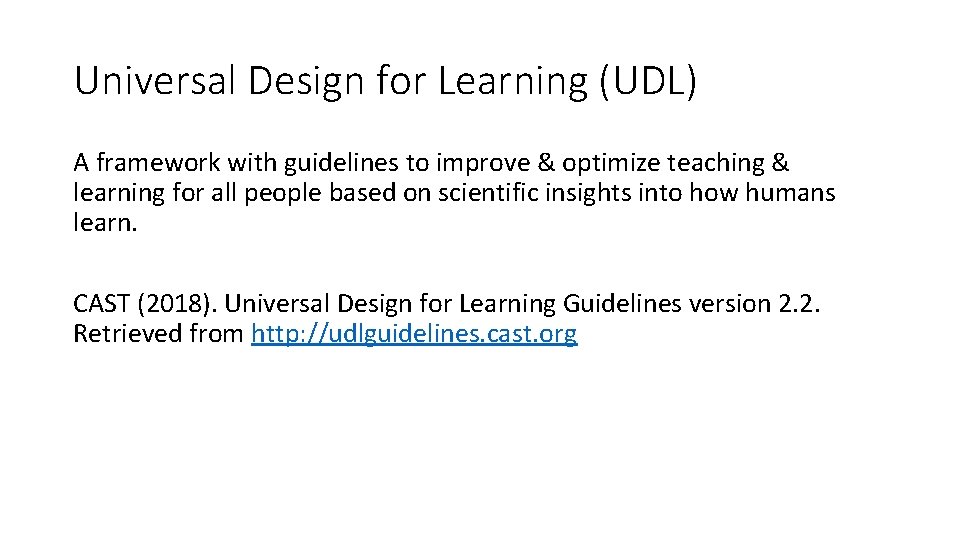 Universal Design for Learning (UDL)

A framework with guidelines to improve & optimize teaching & learning for all people based on scientific insights into how humans learn.

CAST (2018). Universal Design for Learning Guidelines version 2.2. Retrieved from http://udlguidelines.cast.org